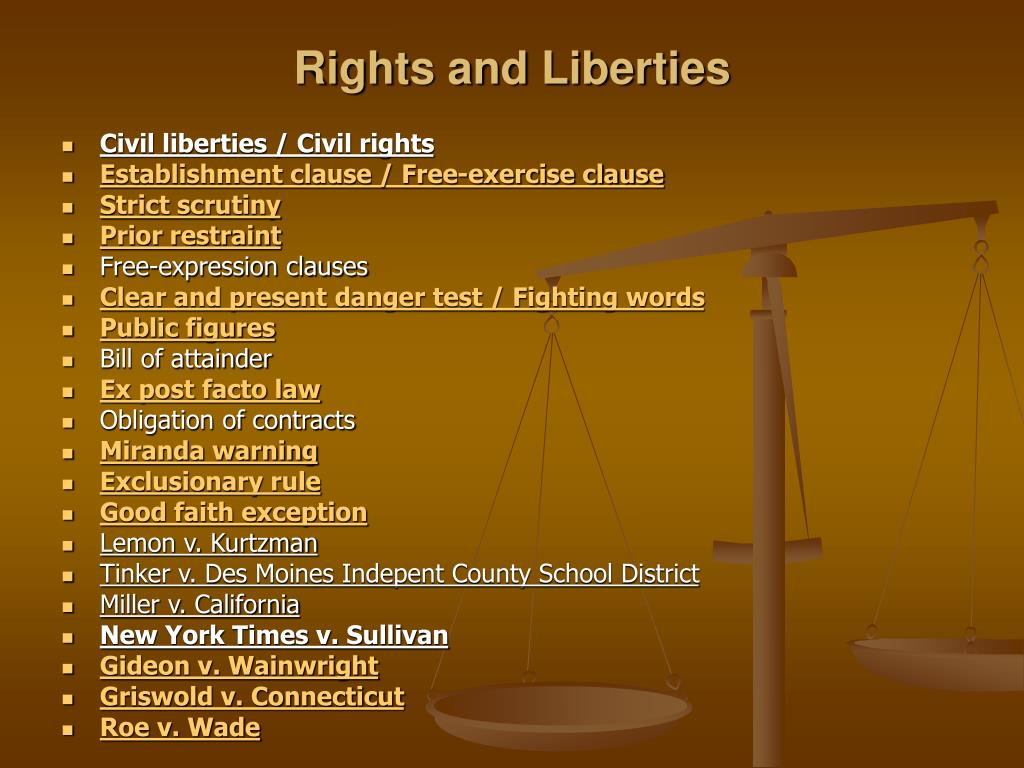 Rights and Liberties

- Civil liberties / Civil rights
- Establishment clause / Free-exercise clause
- Strict scrutiny
- Prior restraint
- Free-expression clauses
- Clear and present danger test / Fighting words
- Public figures
- Bill of attainder
- Ex post facto law
- Obligation of contracts
- Miranda warning
- Exclusionary rule
- Good faith exception
- Lemon v. Kurtzman
- Tinker v. Des Moines Indepent County School District
- Miller v. California
- New York Times v. Sullivan
- Gideon v. Wainwright
- Griswold v. Connecticut
- Roe v. Wade